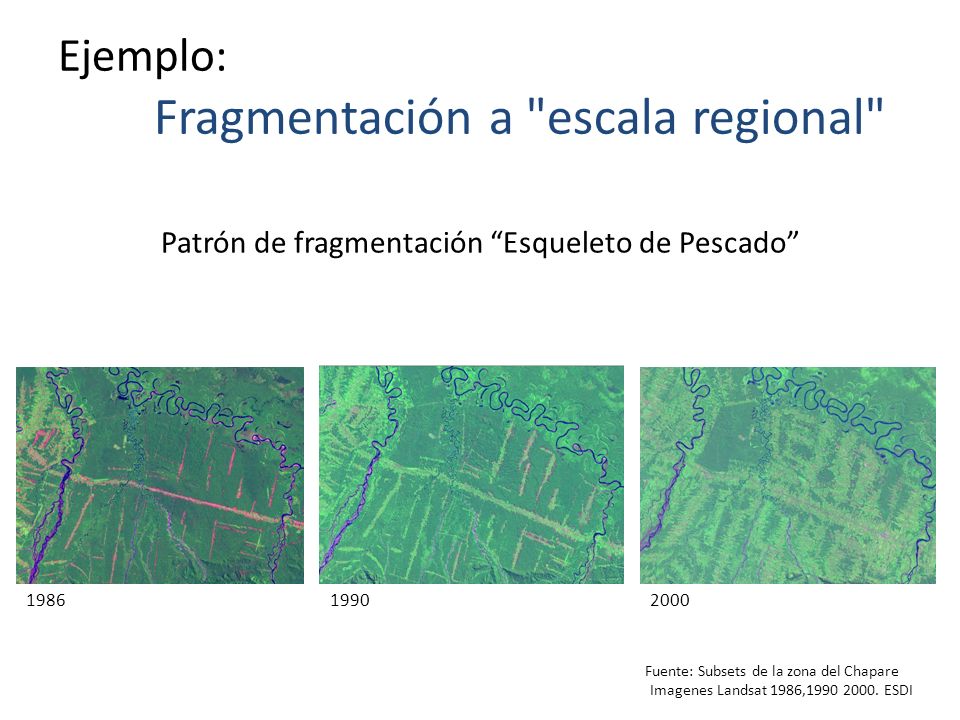 Ejemplo:

Fragmentación a "escala regional"

Patrón de fragmentación “Esqueleto de Pescado”

1986

1990

2000

Fuente: Subsets de la zona del Chapare
Imagenes Landsat 1986,1990 2000. ESDI